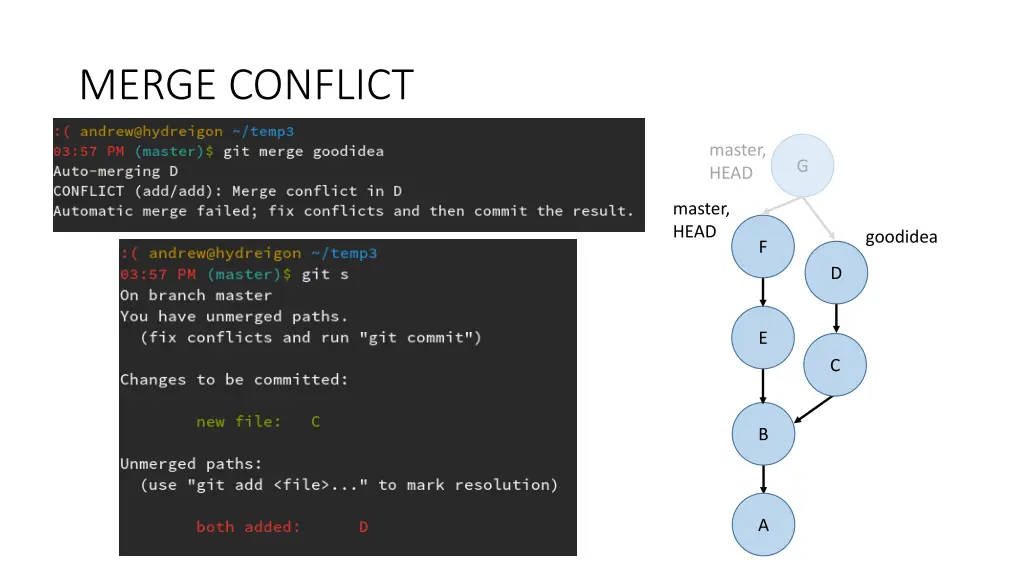 MERGE CONFLICT

:( andrew@hydreigon ~/temp3
03:57 PM (master)$ git merge goodidea
Auto-merging D
CONFLICT (add/add): Merge conflict in D
Automatic merge failed; fix conflicts and then commit the result.

:( andrew@hydreigon ~/temp3
03:57 PM (master)$ git s
On branch master
You have unmerged paths.
  (fix conflicts and run "git commit")

Changes to be committed:

        new file:   C

Unmerged paths:
  (use "git add <file>..." to mark resolution)

        both added:      D

master, HEAD
G
master, HEAD
F
goodidea
D
E
C
B
A